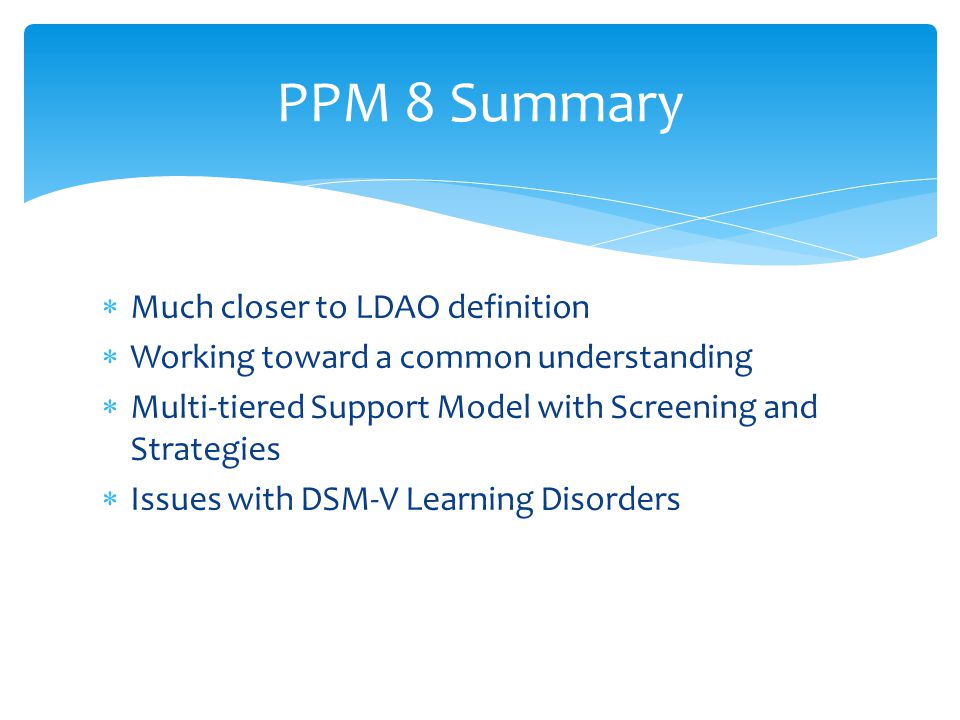 PPM 8 Summary

* Much closer to LDAO definition
* Working toward a common understanding
* Multi-tiered Support Model with Screening and Strategies
* Issues with DSM-V Learning Disorders